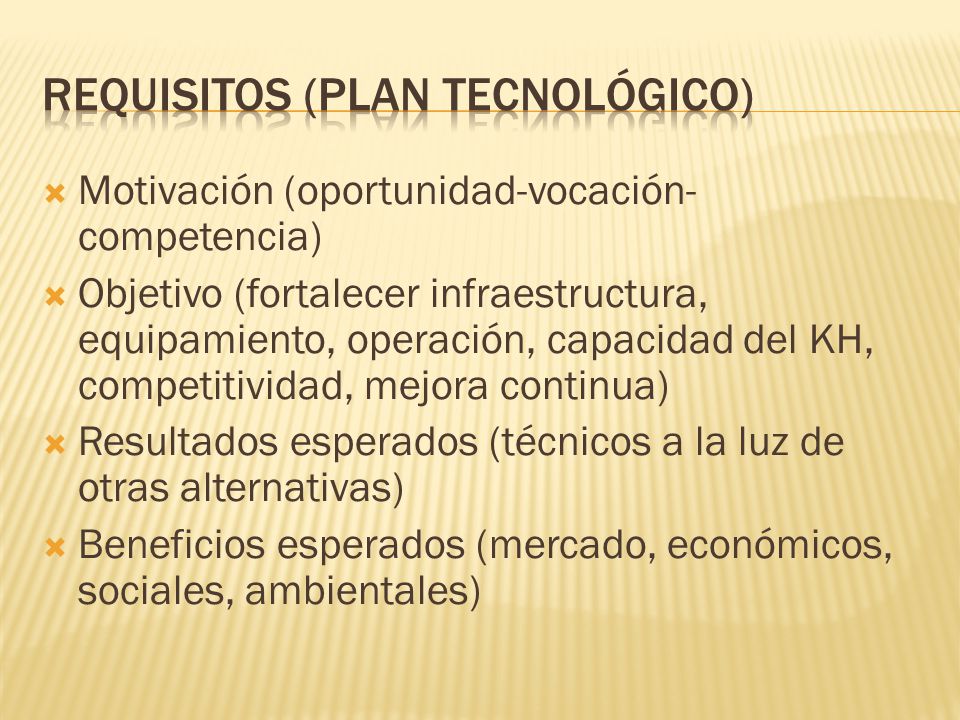 REQUISITOS (PLAN TECNOLÓGICO)

Motivación (oportunidad-vocación-competencia)

Objetivo (fortalecer infraestructura, equipamiento, operación, capacidad del KH, competitividad, mejora continua)

Resultados esperados (técnicos a la luz de otras alternativas)

Beneficios esperados (mercado, económicos, sociales, ambientales)